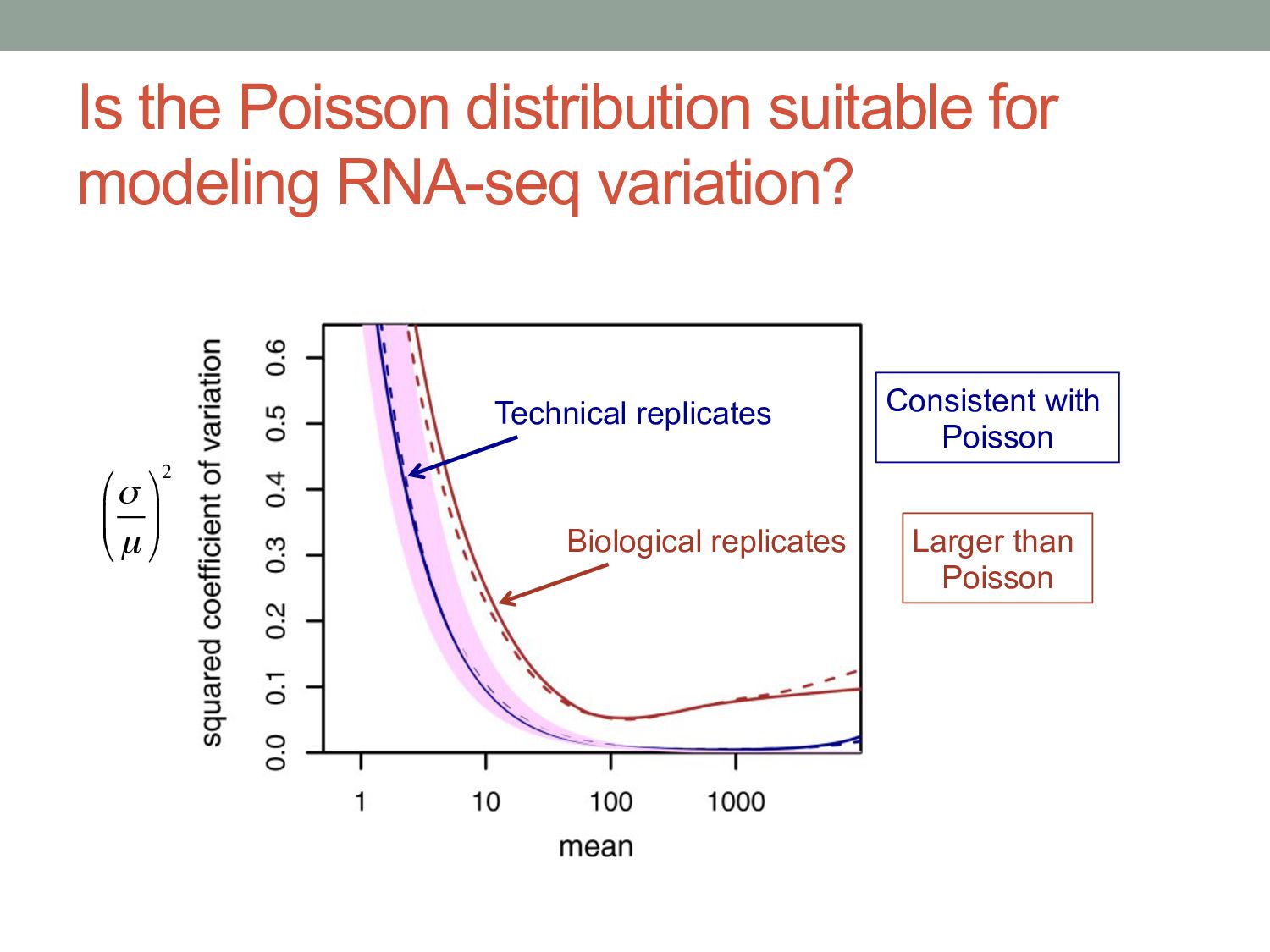 Is the Poisson distribution suitable for modeling RNA-seq variation?

$\left(\frac{\sigma}{\mu}\right)^2$

squared coefficient of variation

0.0
0.1
0.2
0.3
0.4
0.5
0.6

Technical replicates

Biological replicates

1
10
100
1000

mean

Consistent with Poisson

Larger than Poisson